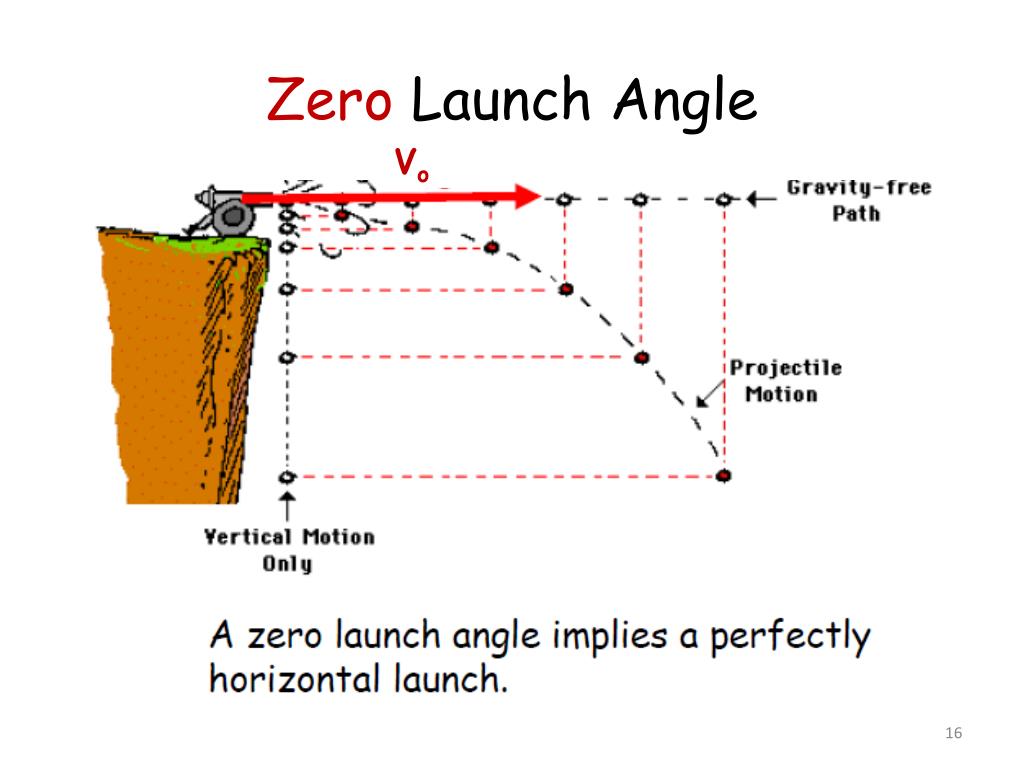 Zero Launch Angle

$V_o$

Gravity-free Path

Projectile Motion

Vertical Motion Only

A zero launch angle implies a perfectly horizontal launch.

16